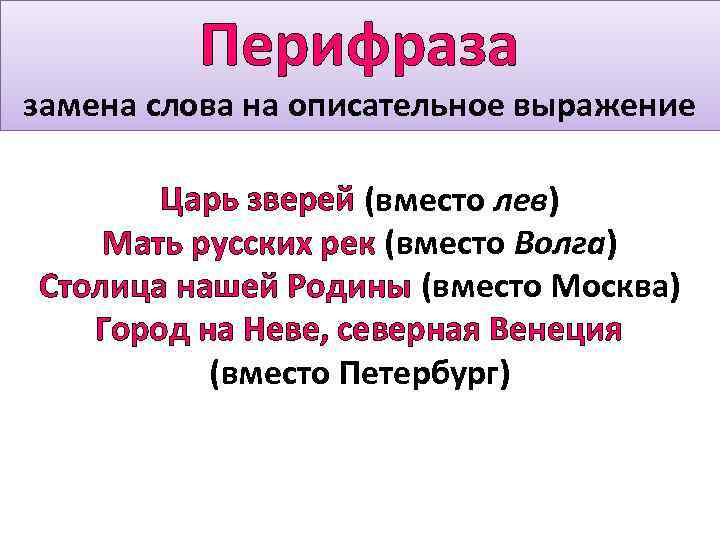 Перифраза
замена слова на описательное выражение

Царь зверей (вместо лев)
Мать русских рек (вместо Волга)
Столица нашей Родины (вместо Москва)
Город на Неве, северная Венеция (вместо Петербург)